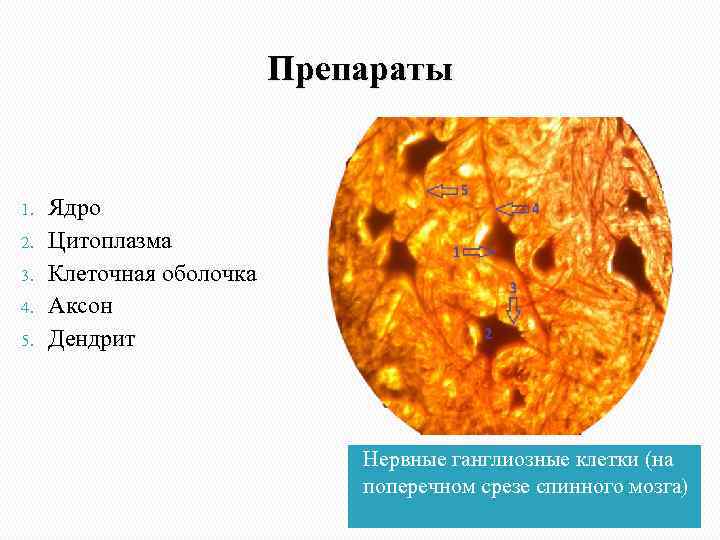 Препараты

1. Ядро
2. Цитоплазма
3. Клеточная оболочка
4. Аксон
5. Дендрит

5
4
1
3
2

Нервные ганглиозные клетки (на поперечном срезе спинного мозга)